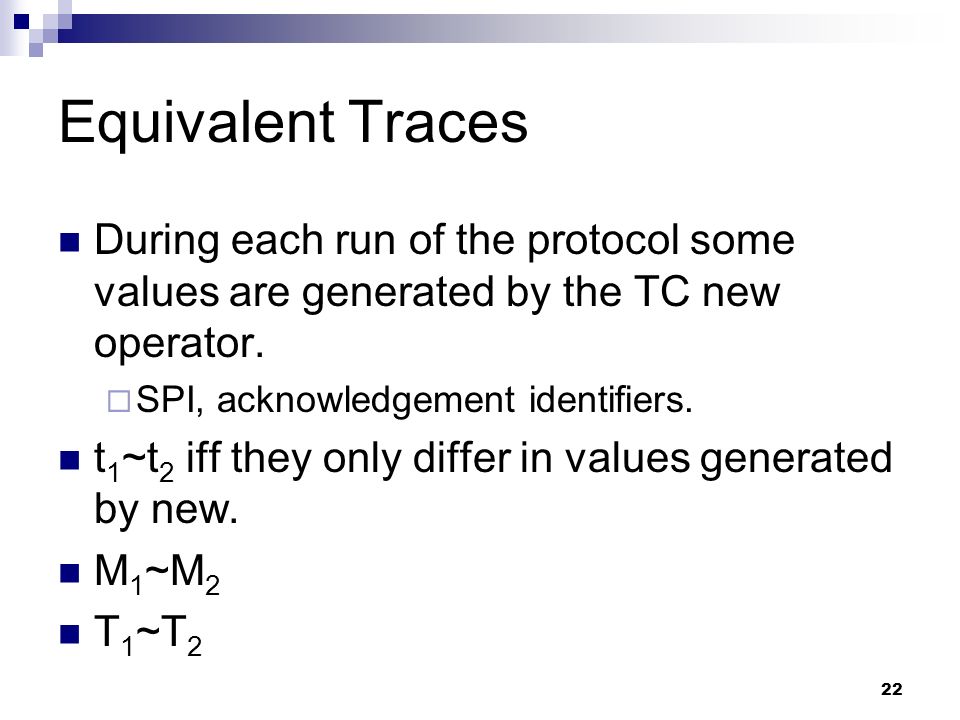 Equivalent Traces

During each run of the protocol some values are generated by the TC new operator.

SPI, acknowledgement identifiers.

$t_1$~$t_2$ iff they only differ in values generated by new.

$M_1$~$M_2$

$T_1$~$T_2$

22